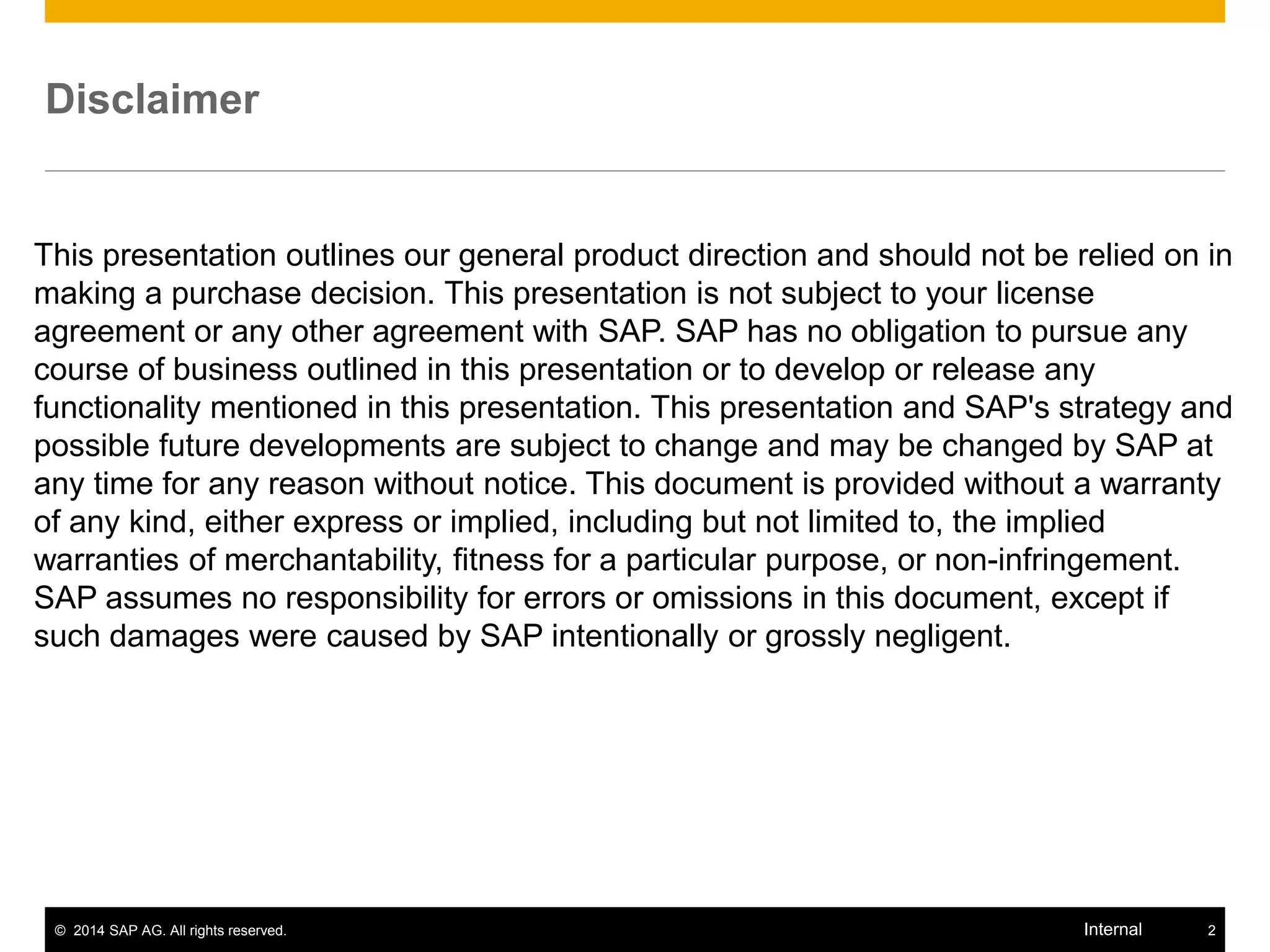 Disclaimer

This presentation outlines our general product direction and should not be relied on in making a purchase decision. This presentation is not subject to your license agreement or any other agreement with SAP. SAP has no obligation to pursue any course of business outlined in this presentation or to develop or release any functionality mentioned in this presentation. This presentation and SAP's strategy and possible future developments are subject to change and may be changed by SAP at any time for any reason without notice. This document is provided without a warranty of any kind, either express or implied, including but not limited to, the implied warranties of merchantability, fitness for a particular purpose, or non-infringement. SAP assumes no responsibility for errors or omissions in this document, except if such damages were caused by SAP intentionally or grossly negligent.

© 2014 SAP AG. All rights reserved.

Internal

2